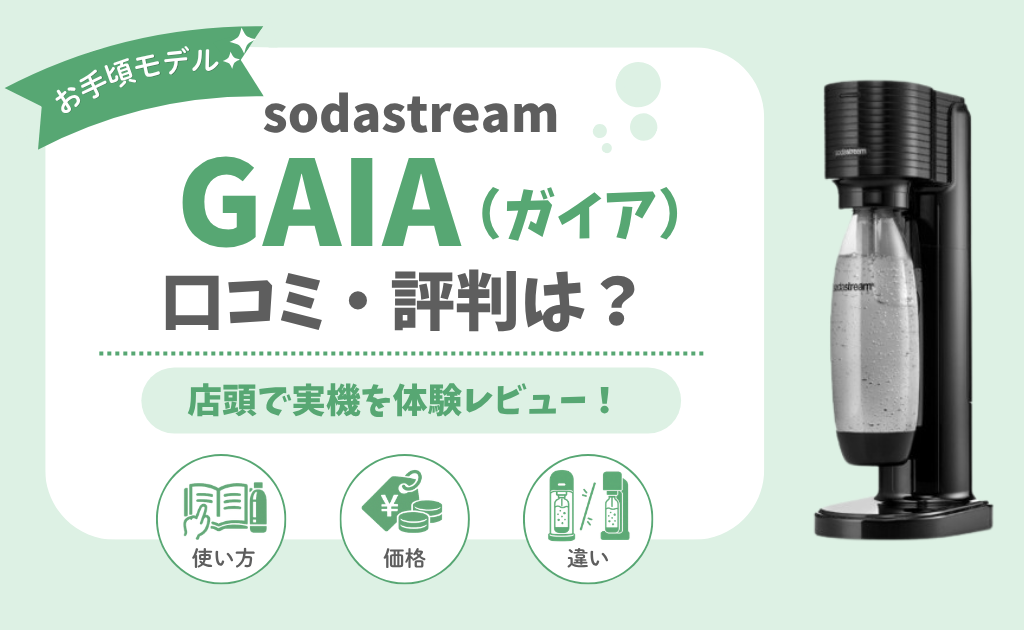 お手頃モデル

sodastream

GAIA（ガイア）

口コミ・評判は？

店頭で実機を体験レビュー！

使い方

¥

価格

違い

sodastream

sodastream